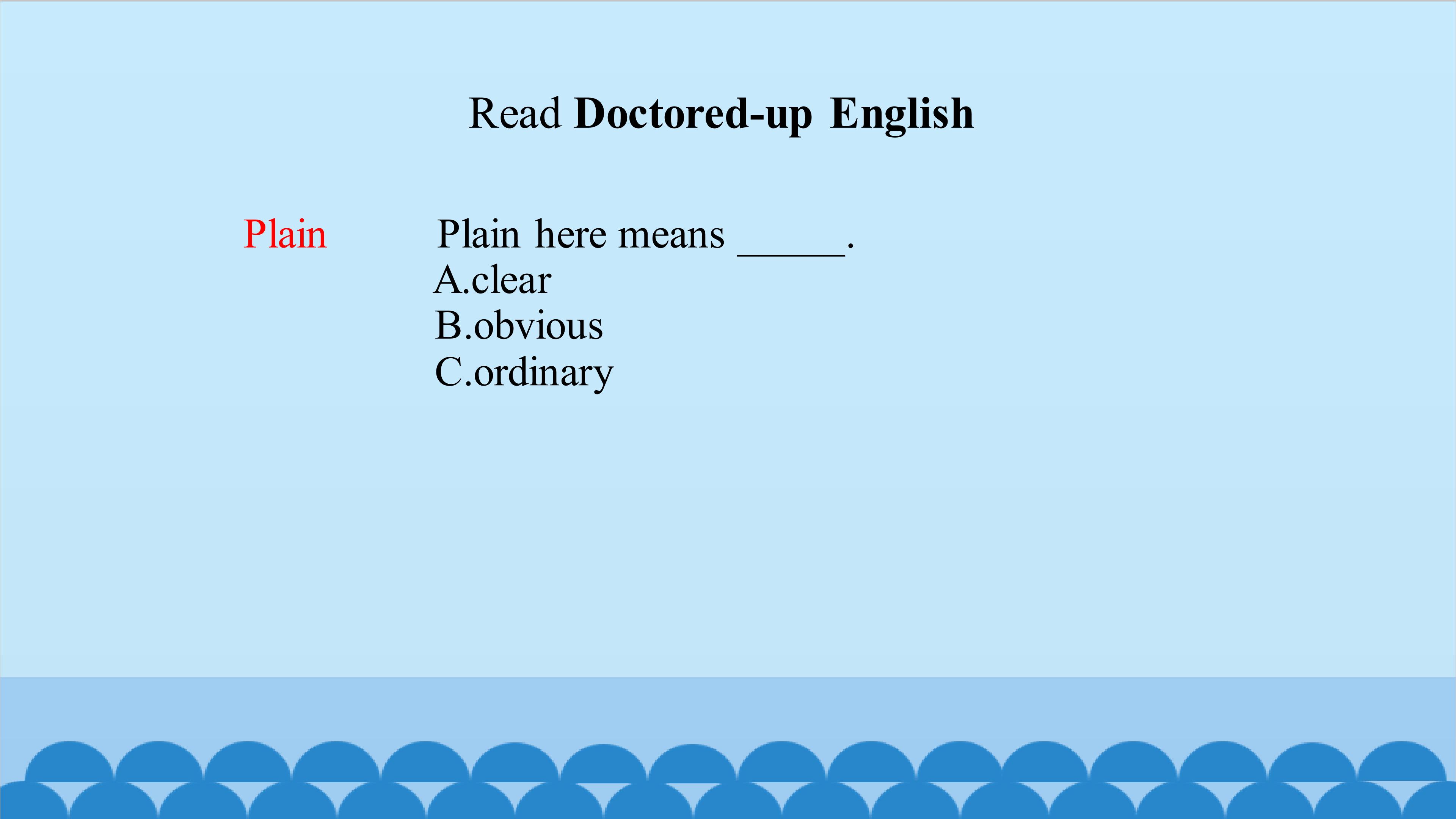 Read Doctored-up English

Plain

Plain here means ____.
A.clear
B.obvious
C.ordinary